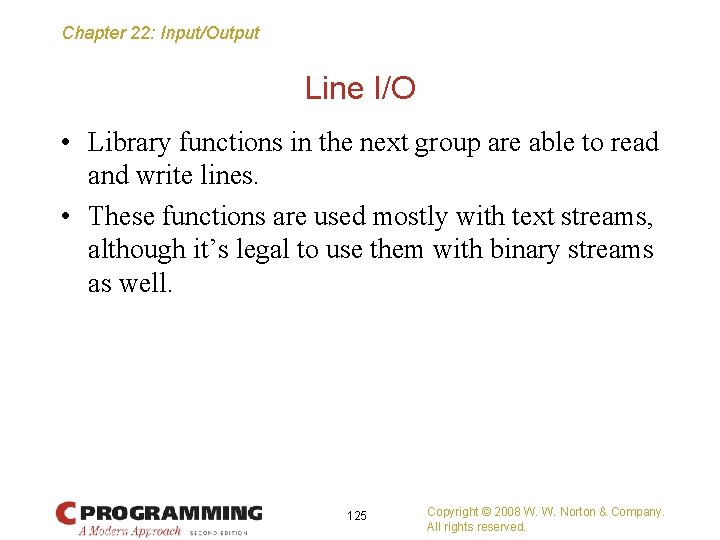 Chapter 22: Input/Output

Line I/O

• Library functions in the next group are able to read and write lines.

• These functions are used mostly with text streams, although it's legal to use them with binary streams as well.

C PROGRAMMING
A Modern Approach SECOND EDITION

125

Copyright © 2008 W. W. Norton & Company.
All rights reserved.